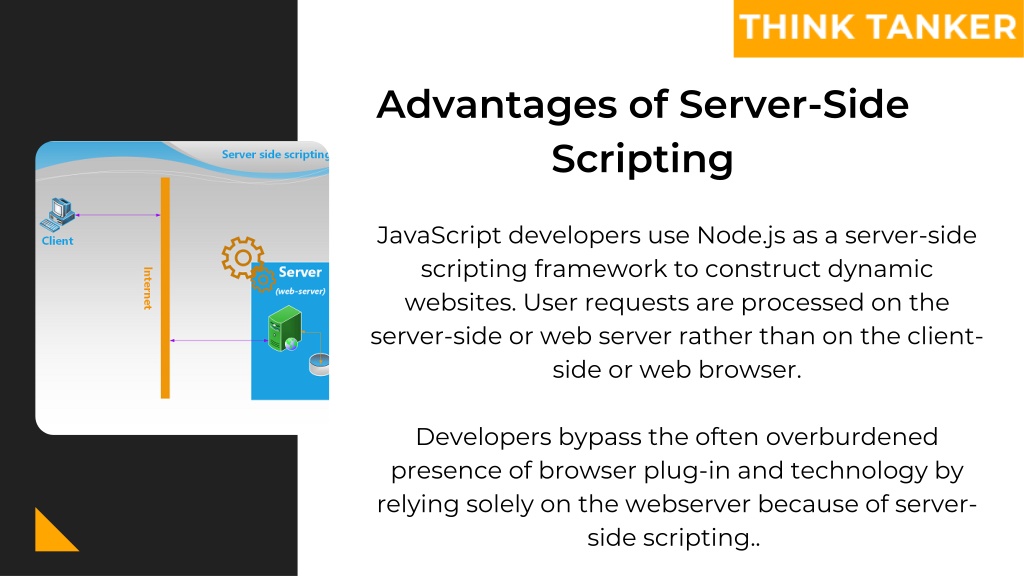 THINK TANKER

Advantages of Server-Side Scripting

Server side scripting

Client

Internet

Server
(web-server)

JavaScript developers use Node.js as a server-side scripting framework to construct dynamic websites. User requests are processed on the server-side or web server rather than on the client-side or web browser.

Developers bypass the often overburdened presence of browser plug-in and technology by relying solely on the webserver because of server-side scripting..